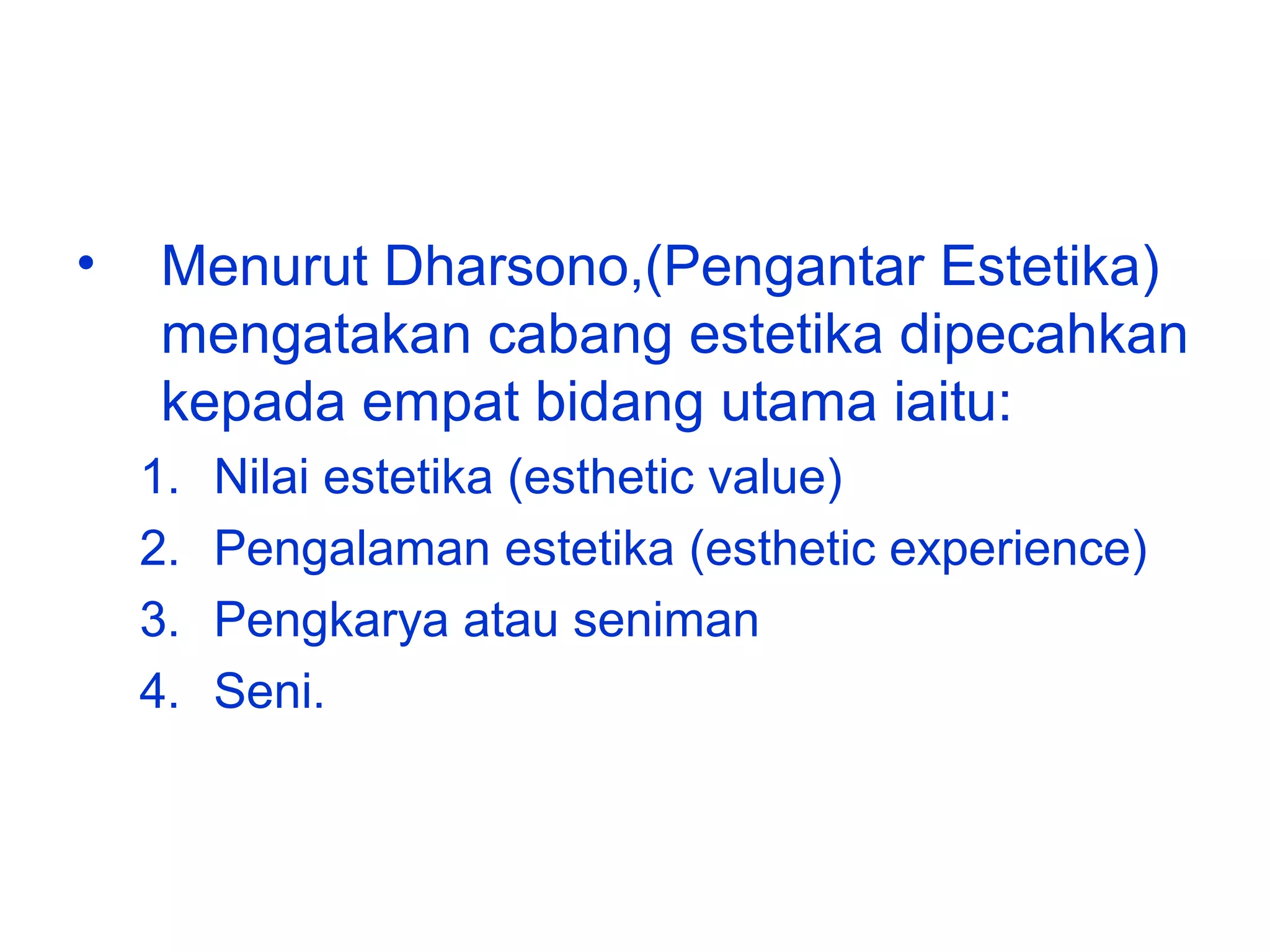 • Menurut Dharsono,(Pengantar Estetika) mengatakan cabang estetika dipecahkan kepada empat bidang utama iaitu:

1. Nilai estetika (esthetic value)
2. Pengalaman estetika (esthetic experience)
3. Pengkarya atau seniman
4. Seni.